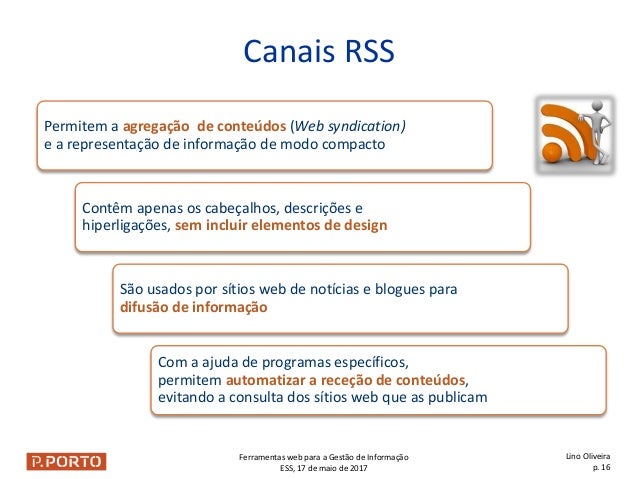 Canais RSS

Permitem a agregação de conteúdos (Web syndication) e a representação de informação de modo compacto

Contêm apenas os cabeçalhos, descrições e hiperligações, sem incluir elementos de design

São usados por sítios web de notícias e blogues para difusão de informação

Com a ajuda de programas específicos, permitem automatizar a receção de conteúdos, evitando a consulta dos sítios web que as publicam

P.PORTO

Ferramentas web para a Gestão de Informação
ESS, 17 de maio de 2017

Lino Oliveira
p. 16